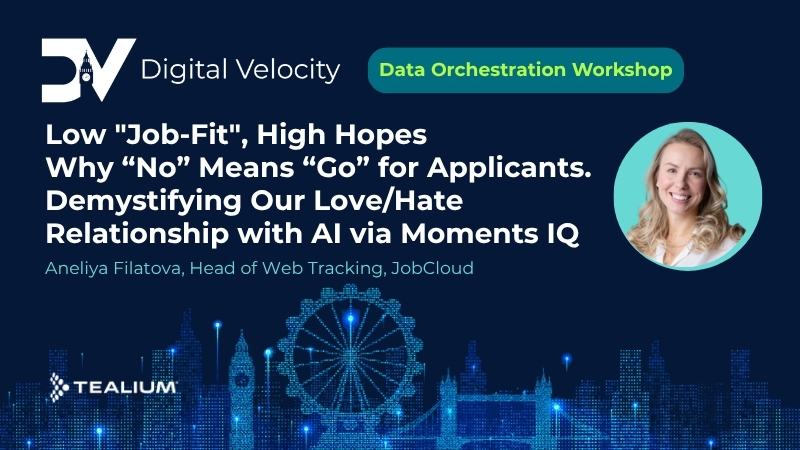 DV Digital Velocity

Data Orchestration Workshop

Low "Job-Fit", High Hopes
Why “No” Means “Go” for Applicants.
Demystifying Our Love/Hate Relationship with AI via Moments IQ

Aneliya Filatova, Head of Web Tracking, JobCloud

TEALIUM